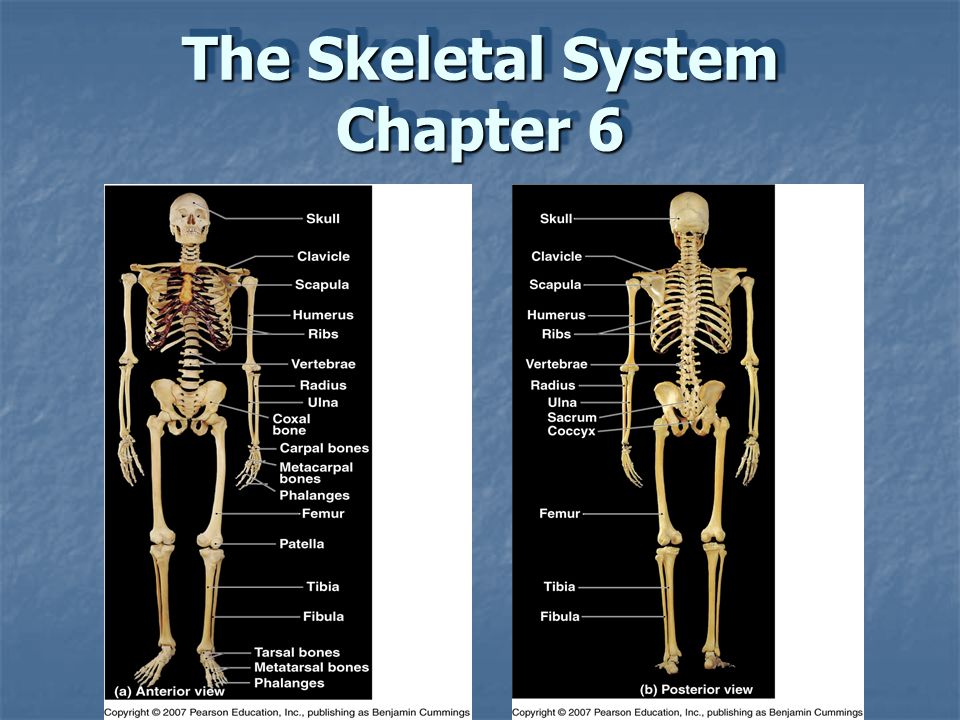 The Skeletal System
Chapter 6

Skull
Clavicle
Scapula
Humerus
Ribs
Vertebrae
Radius
Ulna
Coxal bone
Carpal bones
Metacarpal bones
Phalanges
Femur
Patella
Tibia
Fibula
Tarsal bones
Metatarsal bones
Phalanges
(a) Anterior view
Copyright © 2007 Pearson Education, Inc., publishing as Benjamin Cummings

Skull
Clavicle
Scapula
Humerus
Ribs
Vertebrae
Radius
Ulna
Sacrum
Coccyx
Femur
Tibia
Fibula
(b) Posterior view
Copyright © 2007 Pearson Education, Inc., publishing as Benjamin Cummings